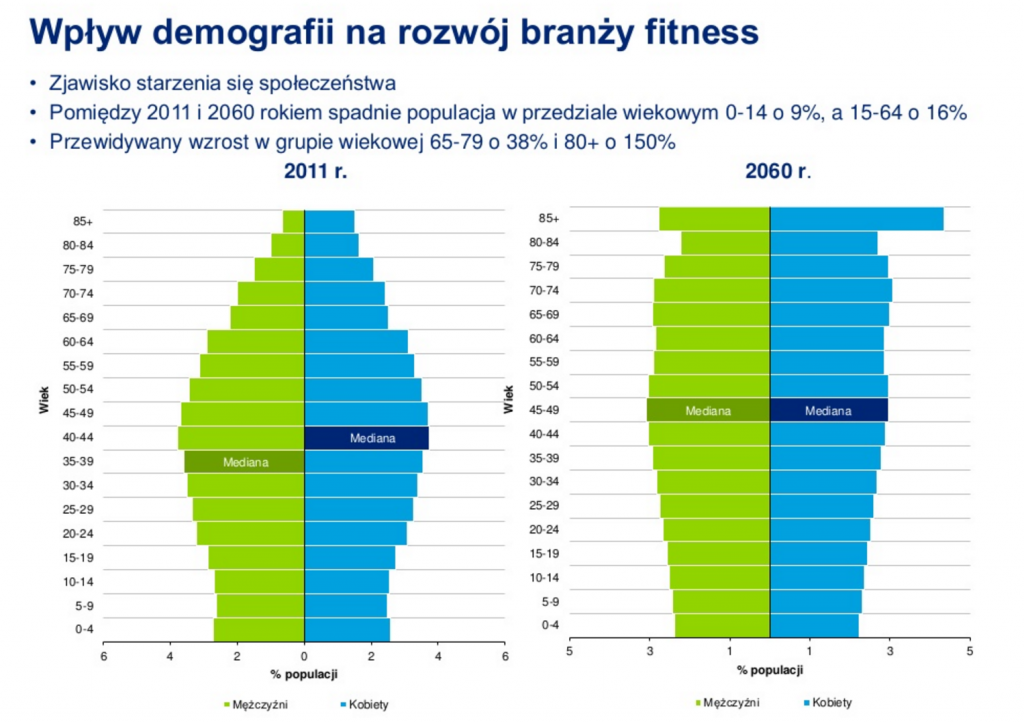 Wpływ demografii na rozwój branży fitness

• Zjawisko starzenia się społeczeństwa
• Pomiędzy 2011 i 2060 rokiem spadnie populacja w przedziale wiekowym 0-14 o 9%, a 15-64 o 16%
• Przewidywany wzrost w grupie wiekowej 65-79 o 38% i 80+ o 150%

2011 r.

Wiek

85+
80-84
75-79
70-74
65-69
60-64
55-59
50-54
45-49
40-44
35-39
30-34
25-29
20-24
15-19
10-14
5-9
0-4

Mediana
Mediana

6 4 2 0 2 4 6

% populacji

Mężczyźni Kobiety

2060 r.

Wiek

85+
80-84
75-79
70-74
65-69
60-64
55-59
50-54
45-49
40-44
35-39
30-34
25-29
20-24
15-19
10-14
5-9
0-4

Mediana
Mediana

5 3 1 1 3 5

% populacji

Mężczyźni Kobiety